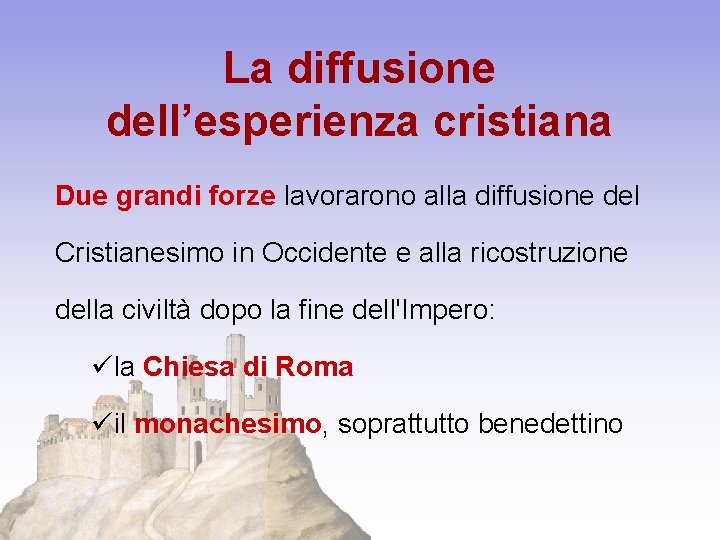 La diffusione dell’esperienza cristiana

Due grandi forze lavorarono alla diffusione del Cristianesimo in Occidente e alla ricostruzione della civiltà dopo la fine dell'Impero:

✓la Chiesa di Roma

✓il monachesimo, soprattutto benedettino